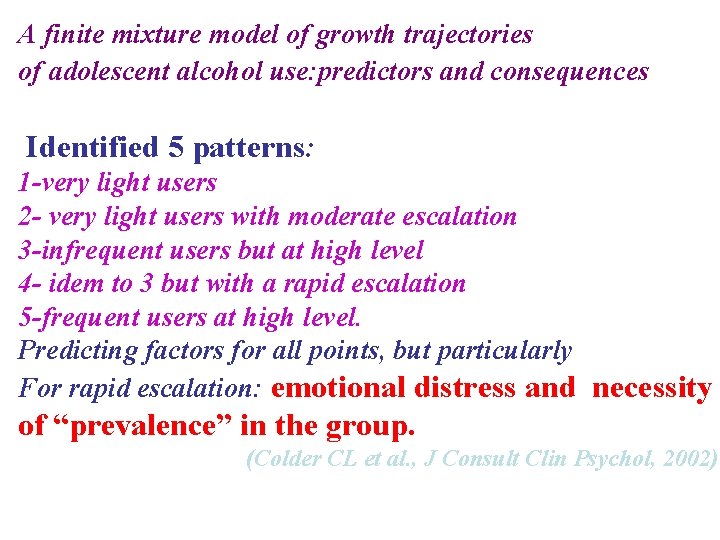 A finite mixture model of growth trajectories of adolescent alcohol use:predictors and consequences

Identified 5 patterns:
1-very light users
2- very light users with moderate escalation
3-infrequent users but at high level
4- idem to 3 but with a rapid escalation
5-frequent users at high level.
Predicting factors for all points, but particularly For rapid escalation: emotional distress and necessity of “prevalence” in the group.

(Colder CL et al., J Consult Clin Psychol, 2002)